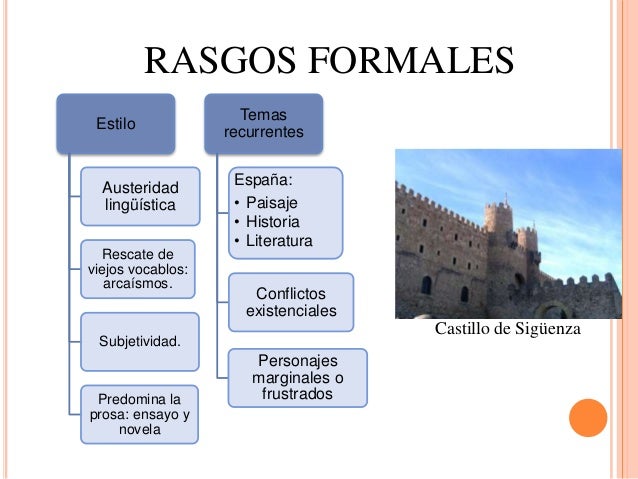 RASGOS FORMALES

Estilo

Austeridad lingüística

Rescate de viejos vocablos: arcaísmos.

Subjetividad.

Predomina la prosa: ensayo y novela

Temas recurrentes

España:
• Paisaje
• Historia
• Literatura

Conflictos existenciales

Personajes marginales o frustrados

Castillo de Sigüenza